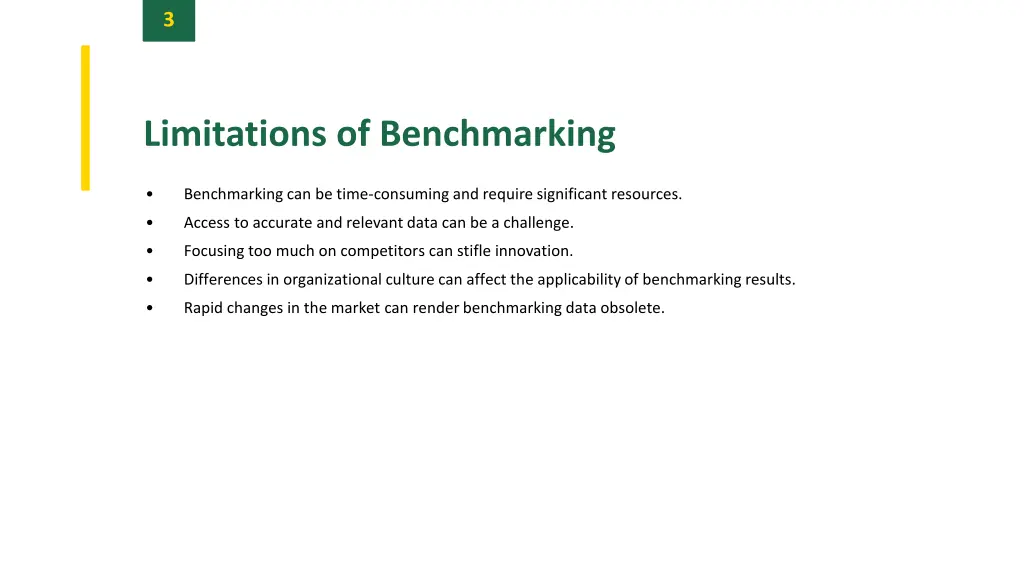 3

Limitations of Benchmarking

• Benchmarking can be time-consuming and require significant resources.
• Access to accurate and relevant data can be a challenge.
• Focusing too much on competitors can stifle innovation.
• Differences in organizational culture can affect the applicability of benchmarking results.
• Rapid changes in the market can render benchmarking data obsolete.